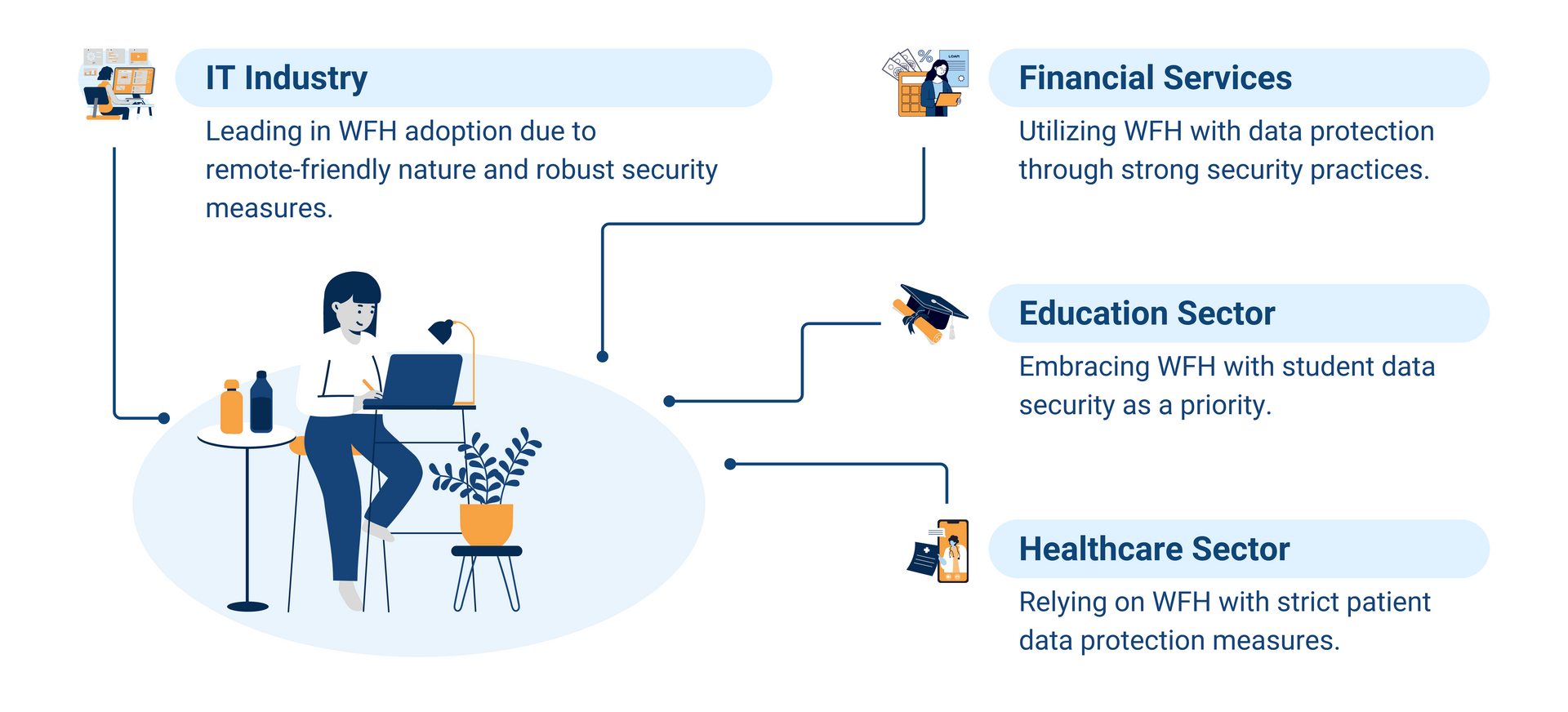 IT Industry

Leading in WFH adoption due to remote-friendly nature and robust security measures.

Financial Services

Utilizing WFH with data protection through strong security practices.

Education Sector

Embracing WFH with student data security as a priority.

Healthcare Sector

Relying on WFH with strict patient data protection measures.